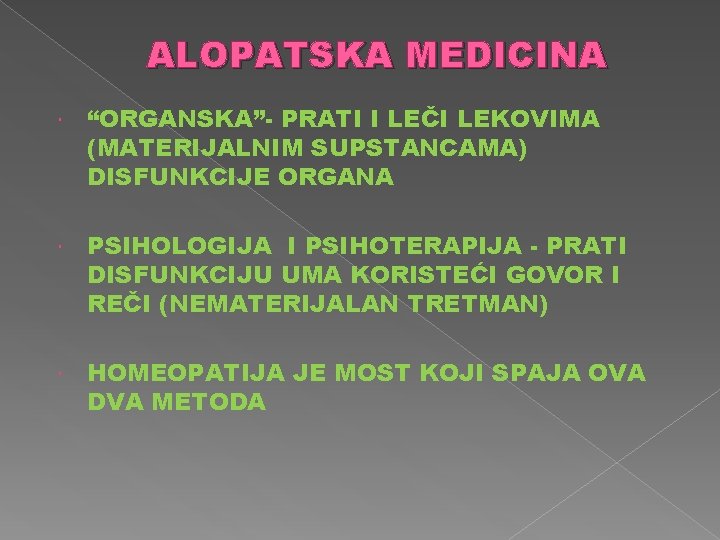 ALOPATSKA MEDICINA

“ORGANSKA”- PRATI I LEČI LEKOVIMA (MATERIJALNIM SUPSTANCAMA) DISFUNKCIJE ORGANA

PSIHOLOGIJA I PSIHOTERAPIJA - PRATI DISFUNKCIJU UMA KORISTEĆI GOVOR I REČI (NEMATERIJALAN TRETMAN)

HOMEOPATIJA JE MOST KOJI SPAJA OVA DVA METODA